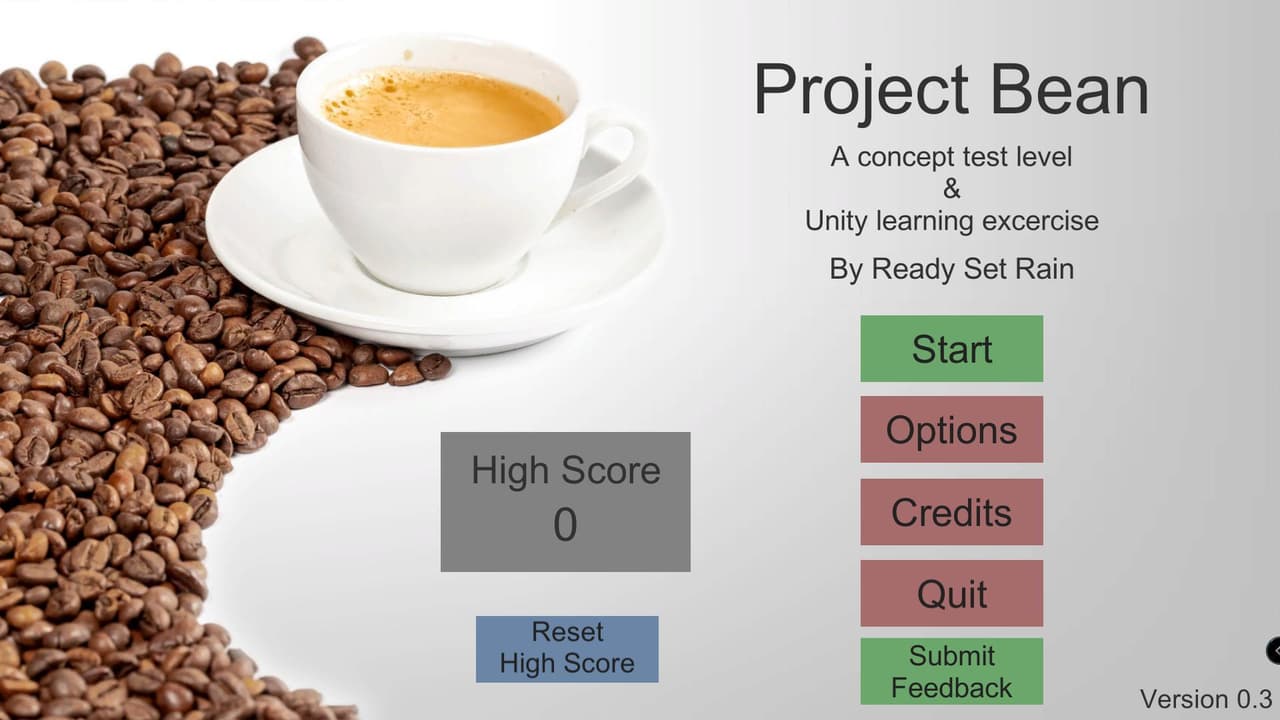 Project Bean

A concept test level
&
Unity learning excercise

By Ready Set Rain

Start

Options

Credits

Quit

Submit Feedback

High Score
0

Reset High Score

Version 0.3